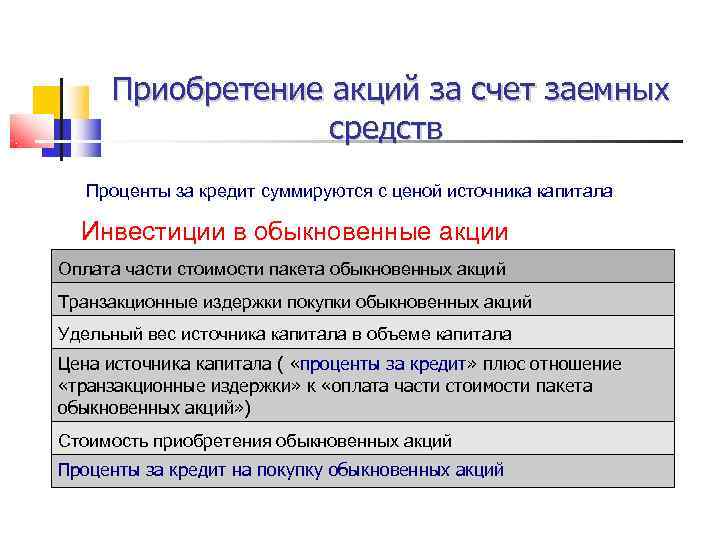 Приобретение акций за счет заемных средств

Проценты за кредит суммируются с ценой источника капитала

Инвестиции в обыкновенные акции

| Оплата части стоимости пакета обыкновенных акций |
|---|
| Транзакционные издержки покупки обыкновенных акций |
| Удельный вес источника капитала в объеме капитала |
| Цена источника капитала ( «проценты за кредит» плюс отношение «транзакционные издержки» к «оплата части стоимости пакета обыкновенных акций») |
| Стоимость приобретения обыкновенных акций |
| Проценты за кредит на покупку обыкновенных акций |